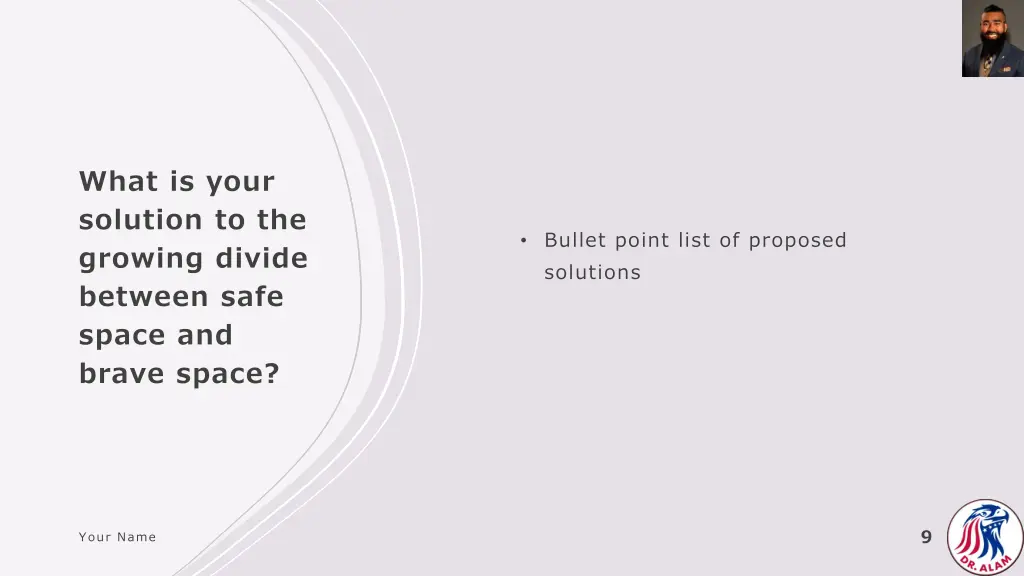 What is your solution to the growing divide between safe space and brave space?

• Bullet point list of proposed solutions

Your Name

9

DR. ALAM